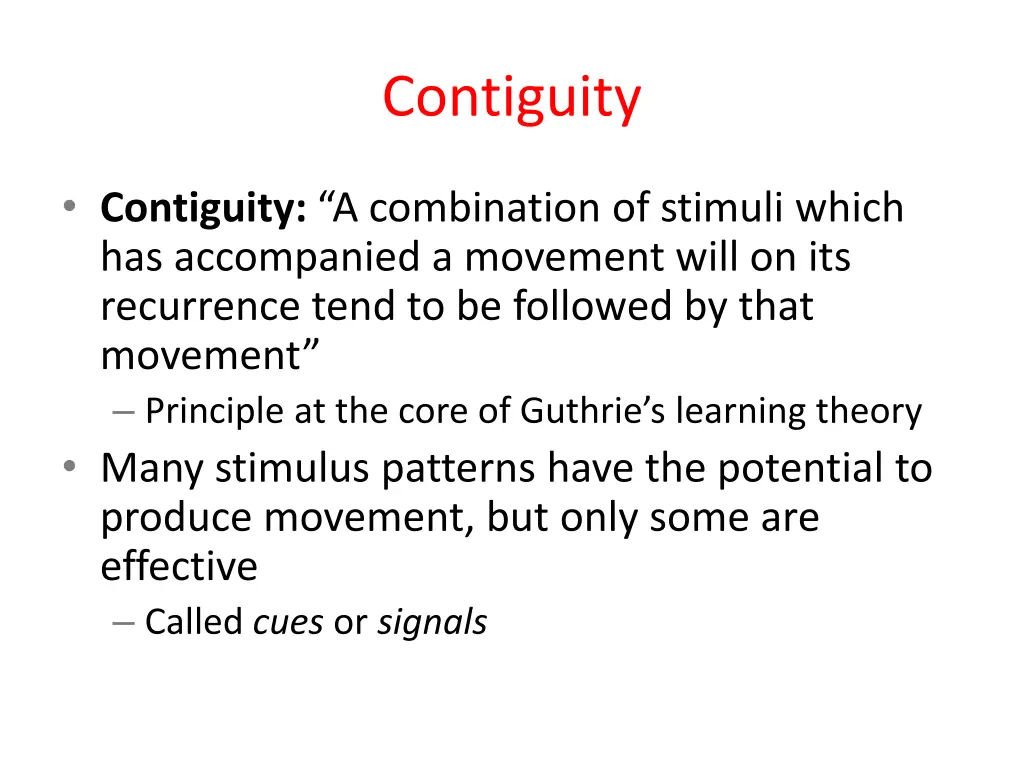 Contiguity

• Contiguity: “A combination of stimuli which has accompanied a movement will on its recurrence tend to be followed by that movement”
– Principle at the core of Guthrie’s learning theory
• Many stimulus patterns have the potential to produce movement, but only some are effective
– Called cues or signals